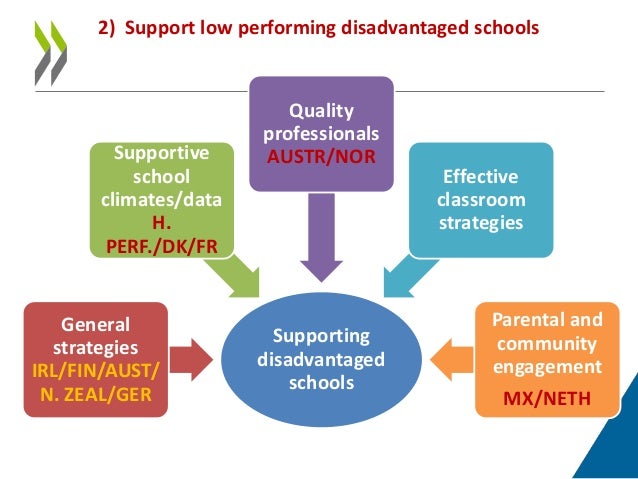 2) Support low performing disadvantaged schools

Quality professionals
AUSTR/NOR

Supportive school climates/data
H. PERF./DK/FR

Effective classroom strategies

General strategies
IRL/FIN/AUST/ N. ZEAL/GER

Supporting disadvantaged schools

Parental and community engagement
MX/NETH